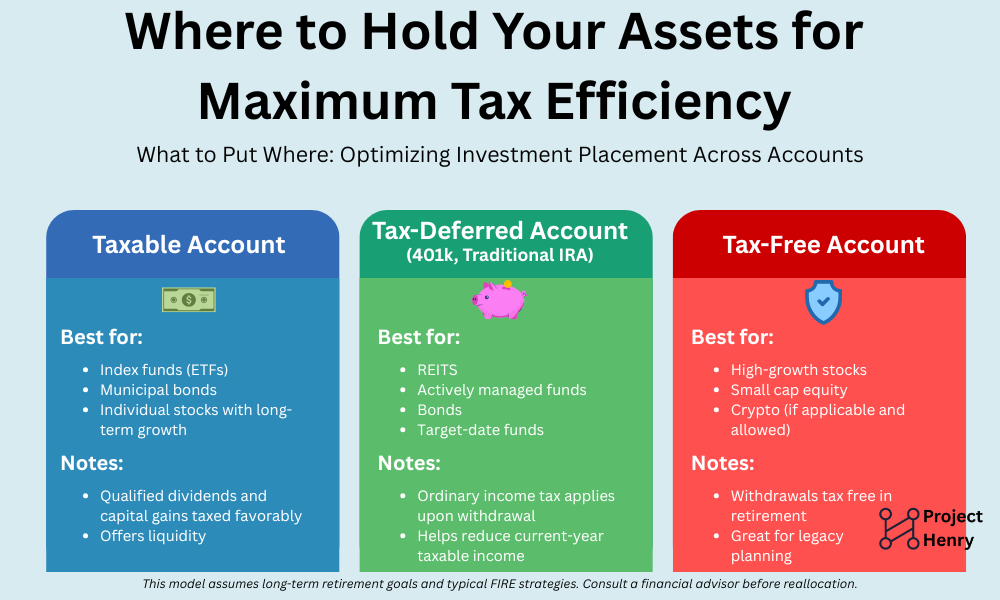 Where to Hold Your Assets for Maximum Tax Efficiency

What to Put Where: Optimizing Investment Placement Across Accounts

Taxable Account

Best for:

- Index funds (ETFs)
- Municipal bonds
- Individual stocks with long-term growth

Notes:

- Qualified dividends and capital gains taxed favorably
- Offers liquidity

Tax-Deferred Account
(401k, Traditional IRA)

Best for:

- REITS
- Actively managed funds
- Bonds
- Target-date funds

Notes:

- Ordinary income tax applies upon withdrawal
- Helps reduce current-year taxable income

Tax-Free Account

Best for:

- High-growth stocks
- Small cap equity
- Crypto (if applicable and allowed)

Notes:

- Withdrawals tax free in retirement
- Great for legacy planning

Project Henry

This model assumes long-term retirement goals and typical FIRE strategies. Consult a financial advisor before reallocation.